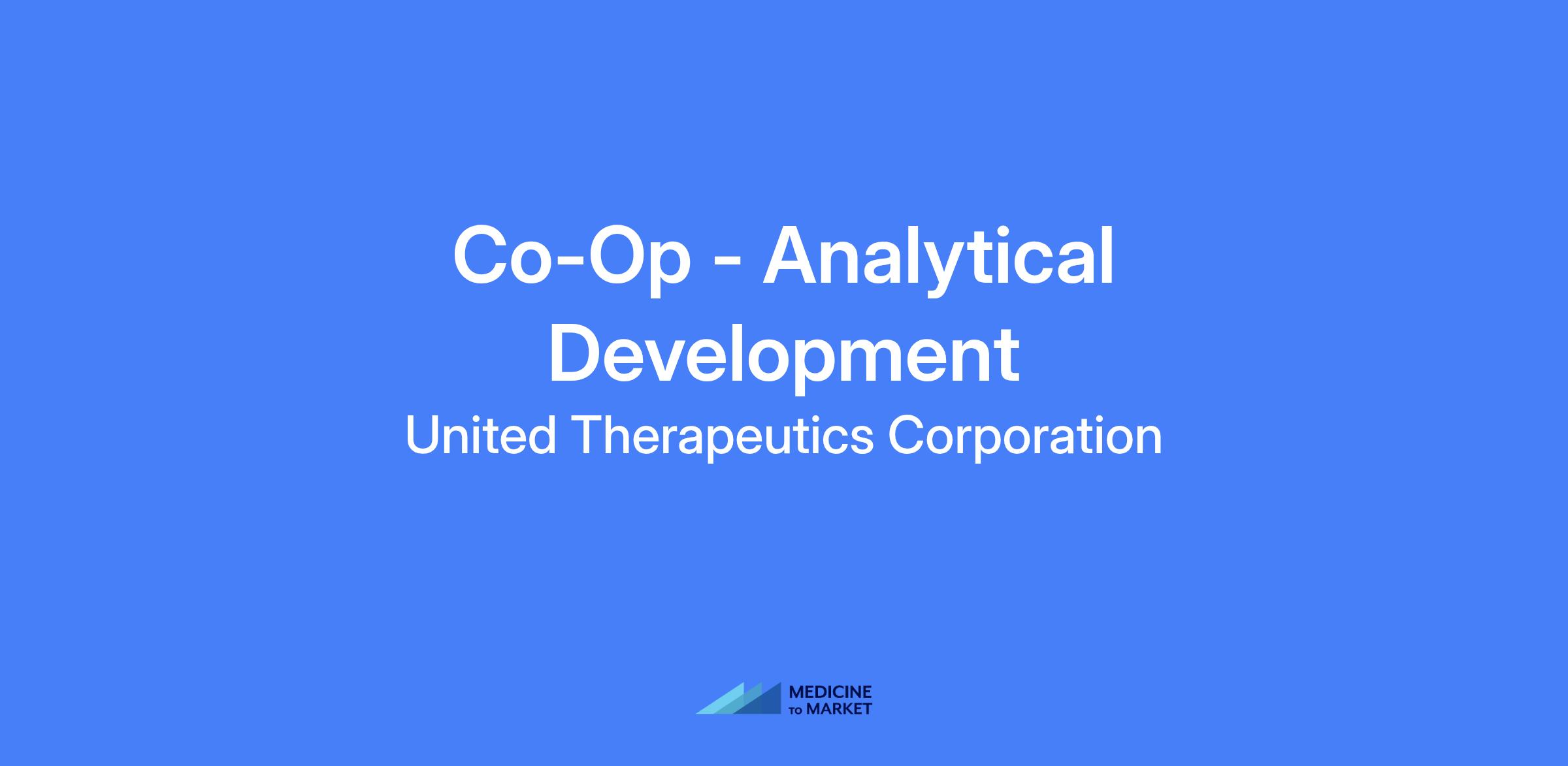 Co-Op - Analytical Development

United Therapeutics Corporation

MEDICINE
TO MARKET